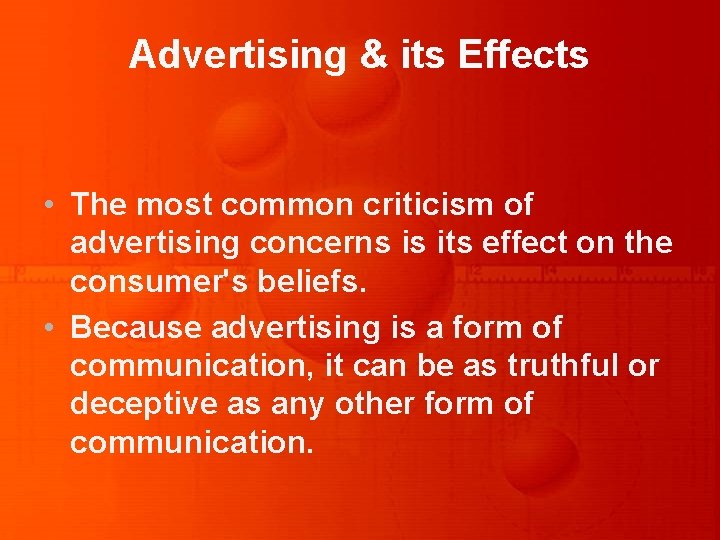 Advertising & its Effects

• The most common criticism of advertising concerns is its effect on the consumer's beliefs.

• Because advertising is a form of communication, it can be as truthful or deceptive as any other form of communication.